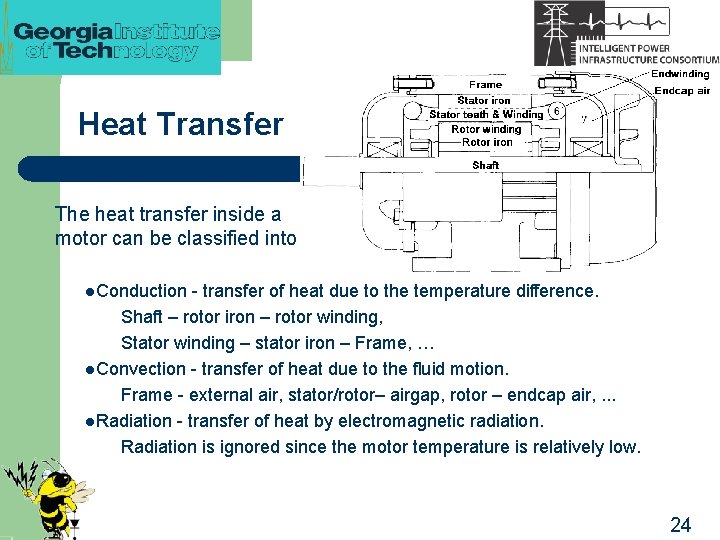 Georgia Institute of Technology

INTELLIGENT POWER INFRASTRUCTURE CONSORTIUM

Heat Transfer

Frame
Stator iron
Stator teath & Winding
Rotor winding
Rotor iron
Shaft
6
7
Endwinding
Endcap air

The heat transfer inside a motor can be classified into

●Conduction - transfer of heat due to the temperature difference.
Shaft – rotor iron – rotor winding,
Stator winding – stator iron – Frame, …
●Convection - transfer of heat due to the fluid motion.
Frame - external air, stator/rotor– airgap, rotor – endcap air, ...
●Radiation - transfer of heat by electromagnetic radiation.
Radiation is ignored since the motor temperature is relatively low.

24